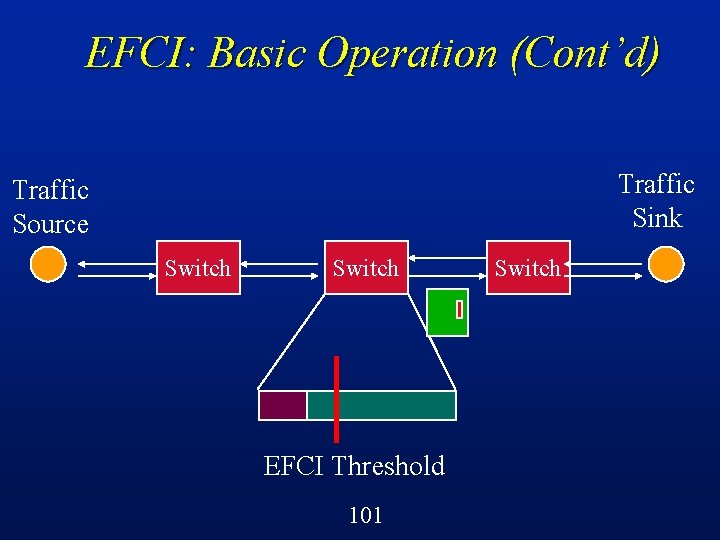 EFCI: Basic Operation (Cont'd)

Traffic Source

Traffic Sink

Switch

Switch

Switch

EFCI Threshold

101